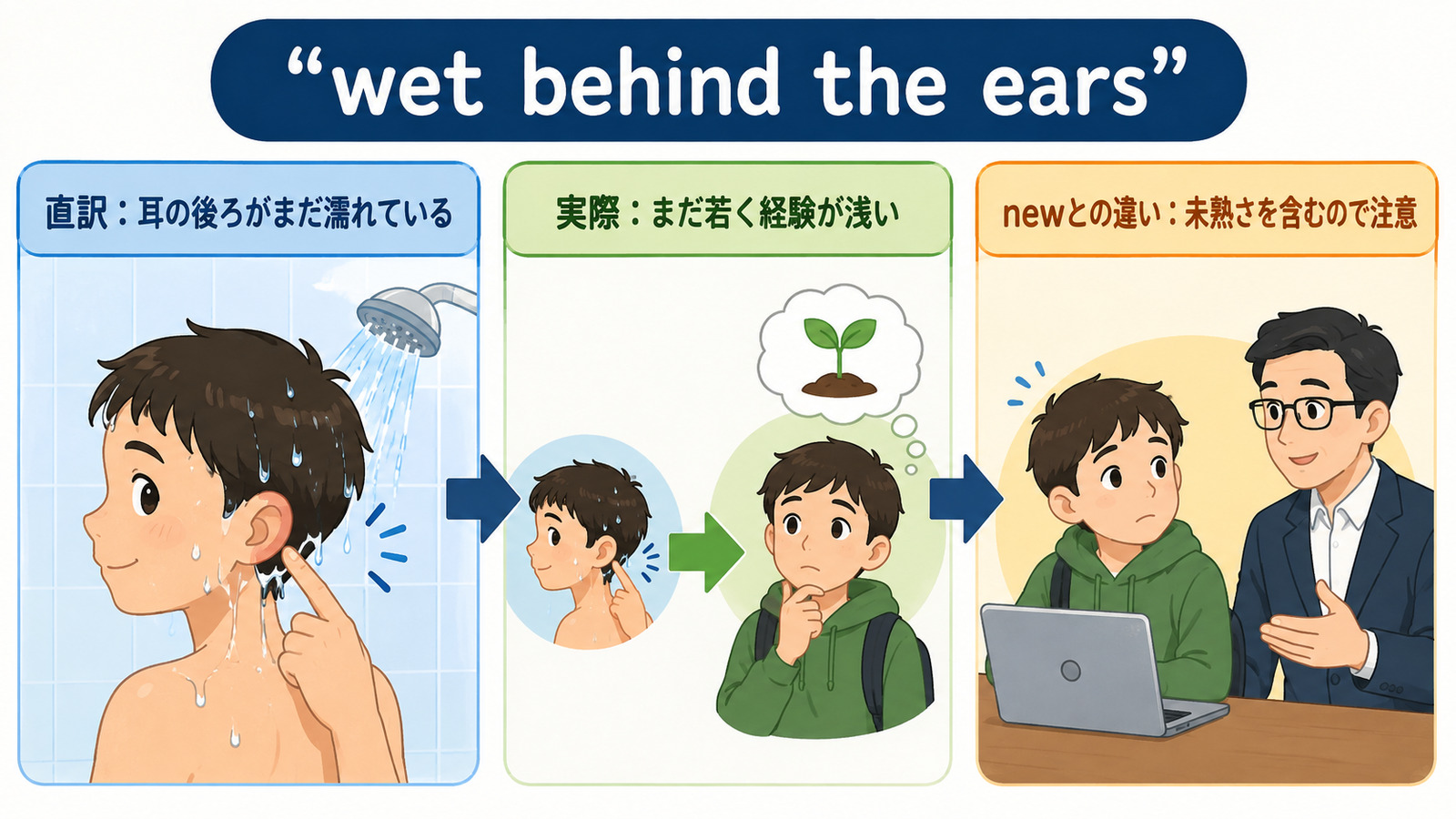 “wet behind the ears”

直訳：耳の後ろがまだ濡れている

実際：まだ若く経験が浅い

newとの違い：未熟さを含むので注意